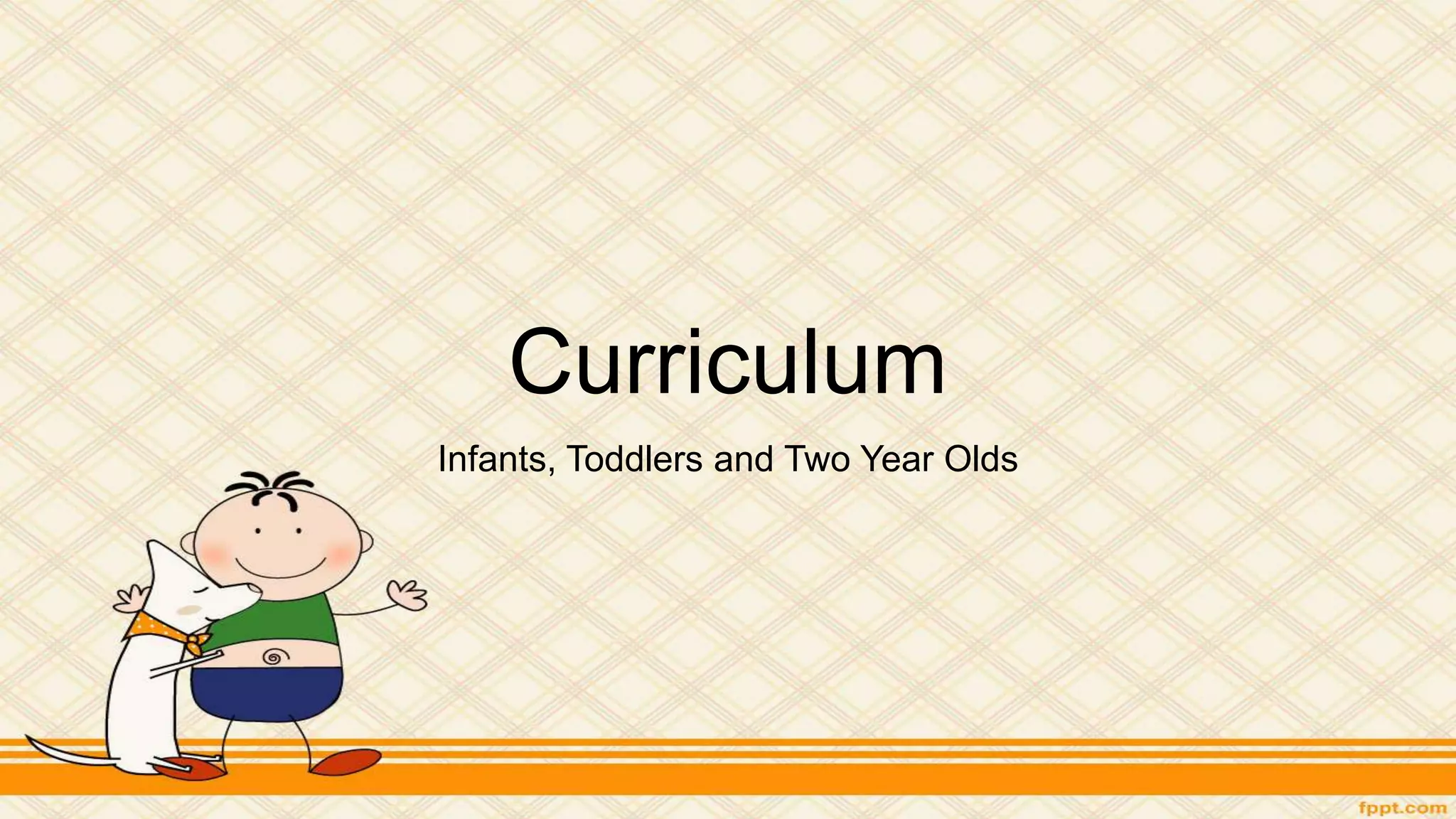 Curriculum

Infants, Toddlers and Two Year Olds

fppt.com